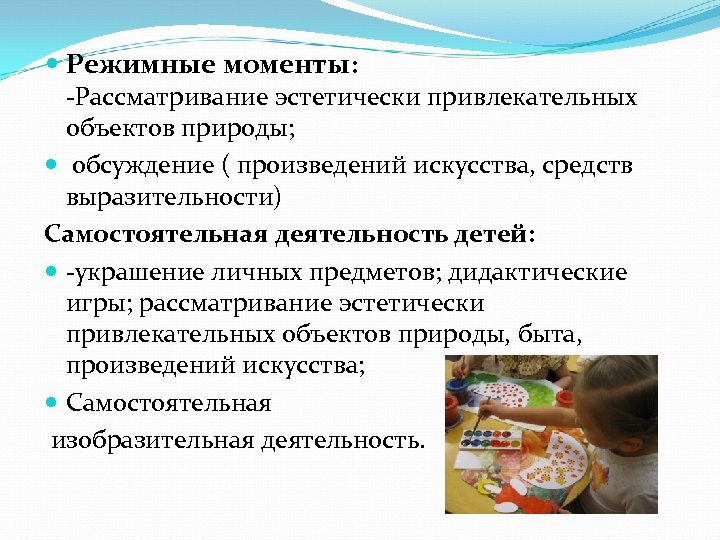 Режимные моменты:
-Рассматривание эстетически привлекательных объектов природы;

обсуждение ( произведений искусства, средств выразительности)

Самостоятельная деятельность детей:

-украшение личных предметов; дидактические игры; рассматривание эстетически привлекательных объектов природы, быта, произведений искусства;

Самостоятельная изобразительная деятельность.